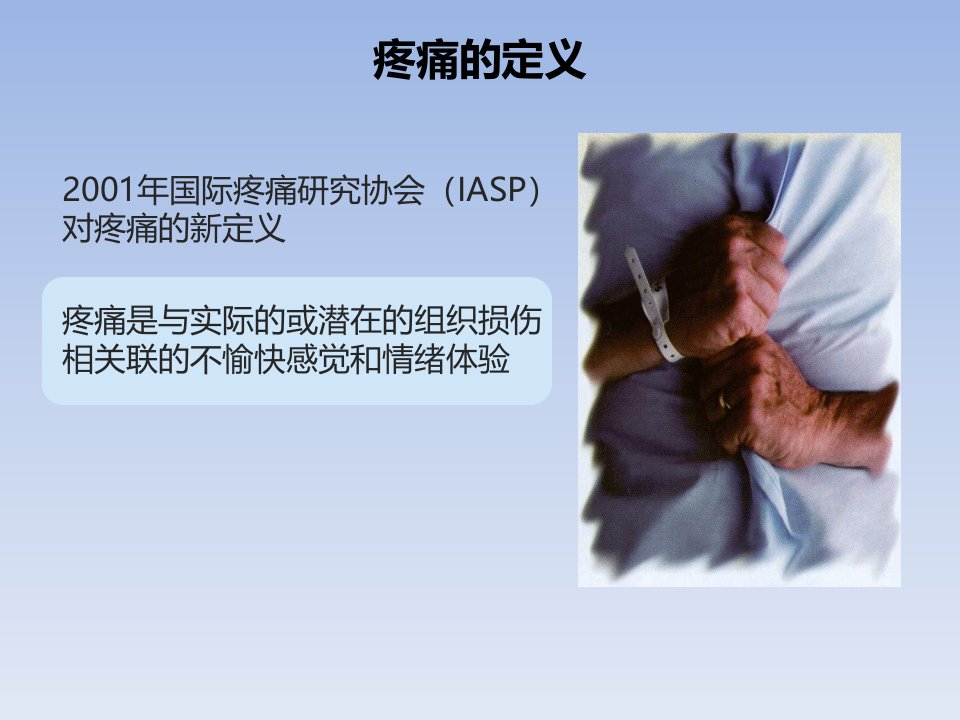 疼痛的定义

2001年国际疼痛研究协会（IASP）对疼痛的新定义

疼痛是与实际的或潜在的组织损伤相关联的不愉快感觉和情绪体验